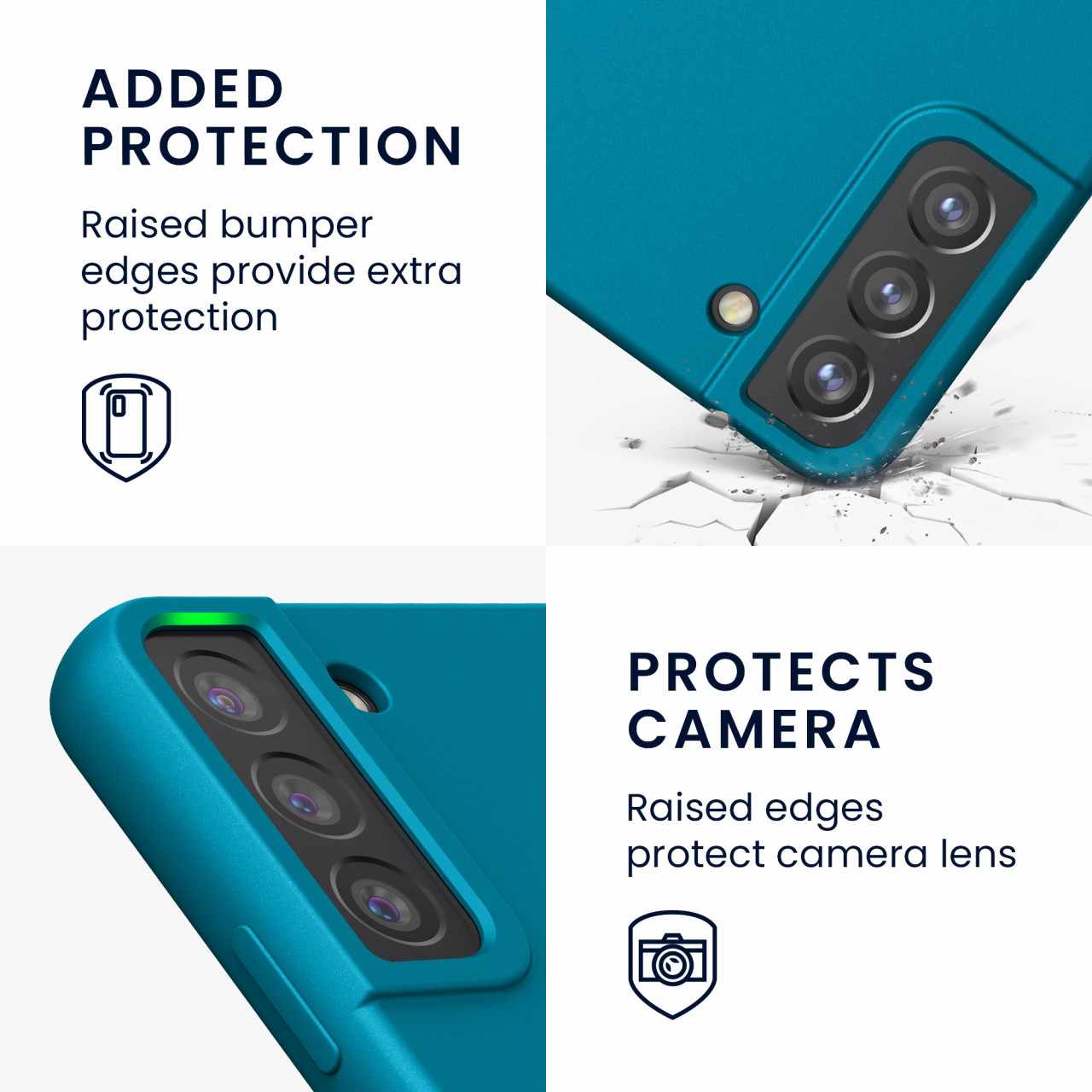 ADDED PROTECTION

Raised bumper edges provide extra protection

PROTECTS CAMERA

Raised edges protect camera lens